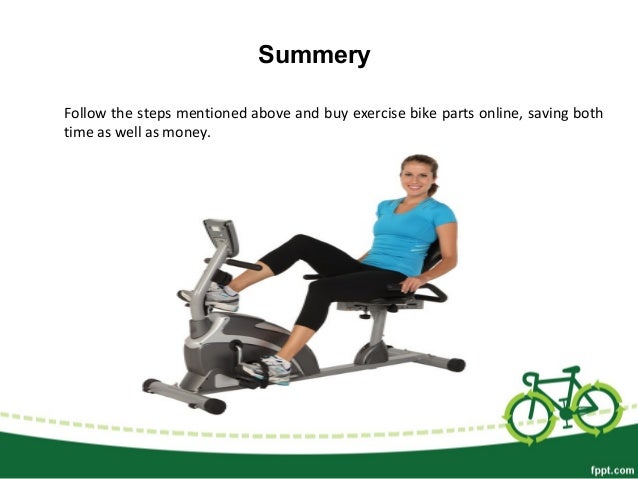 Summery

Follow the steps mentioned above and buy exercise bike parts online, saving both time as well as money.

fppt.com